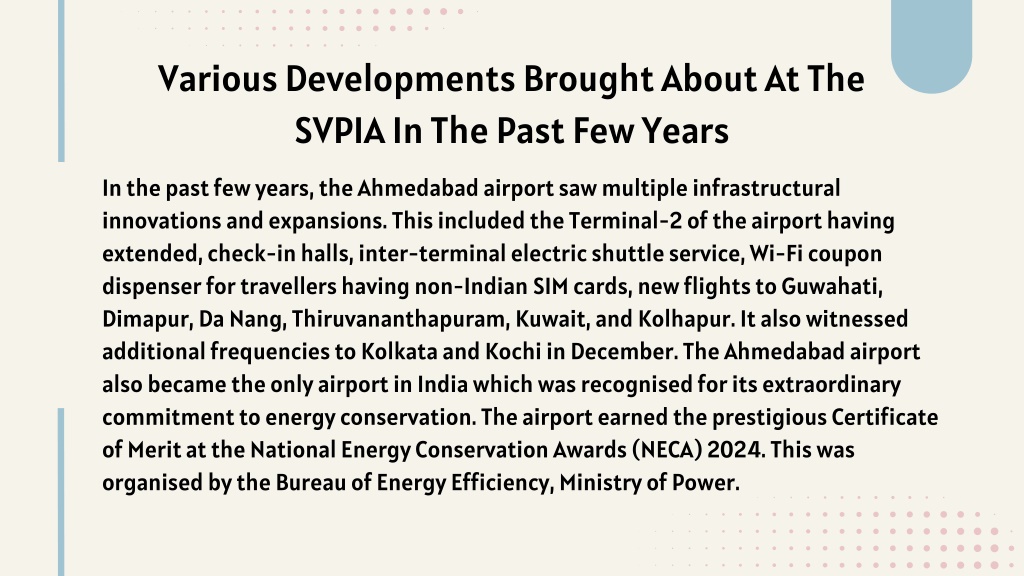 Various Developments Brought About At The SVPIA In The Past Few Years

In the past few years, the Ahmedabad airport saw multiple infrastructural innovations and expansions. This included the Terminal-2 of the airport having extended, check-in halls, inter-terminal electric shuttle service, Wi-Fi coupon dispenser for travellers having non-Indian SIM cards, new flights to Guwahati, Dimapur, Da Nang, Thiruvananthapuram, Kuwait, and Kolhapur. It also witnessed additional frequencies to Kolkata and Kochi in December. The Ahmedabad airport also became the only airport in India which was recognised for its extraordinary commitment to energy conservation. The airport earned the prestigious Certificate of Merit at the National Energy Conservation Awards (NECA) 2024. This was organised by the Bureau of Energy Efficiency, Ministry of Power.